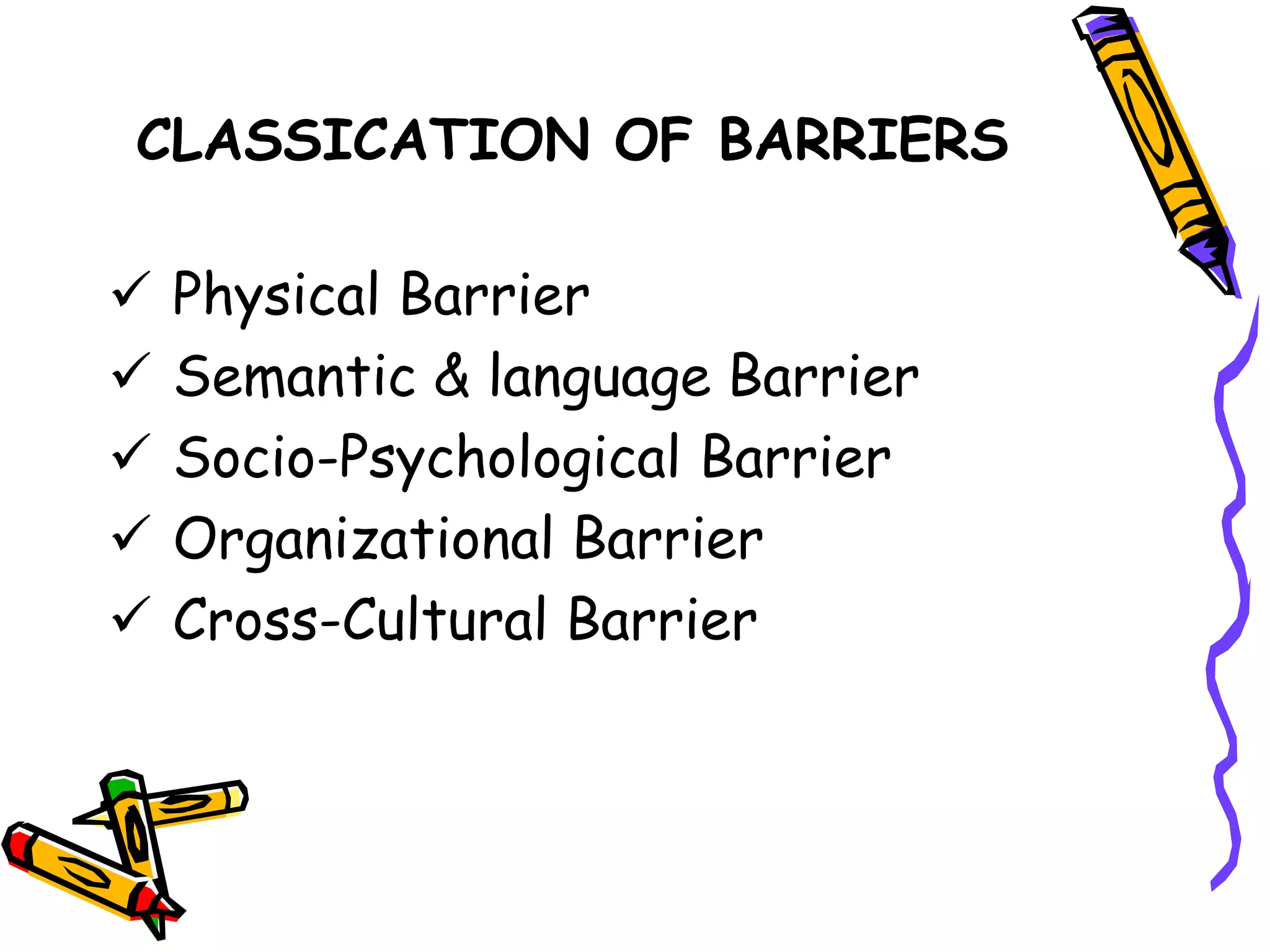 CLASSICATION OF BARRIERS

✓ Physical Barrier
✓ Semantic & language Barrier
✓ Socio-Psychological Barrier
✓ Organizational Barrier
✓ Cross-Cultural Barrier